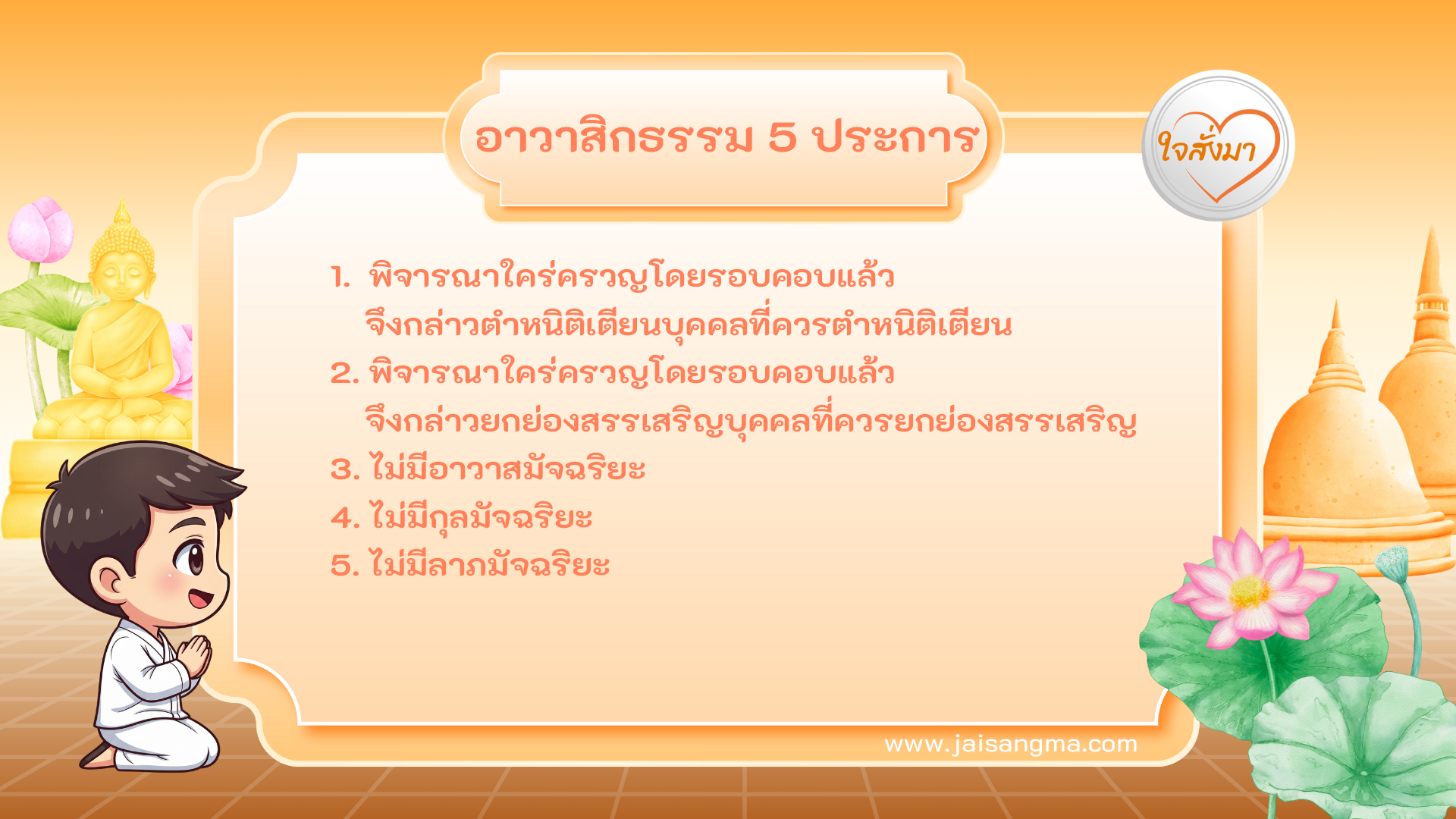 อาวาสิกธรรม 5 ประการ

ใจสั่งมา

1. พิจารณาใคร่ครวญโดยรอบคอบแล้ว จึงกล่าวตำหนิติเตียนบุคคลที่ควรตำหนิติเตียน
2. พิจารณาใคร่ครวญโดยรอบคอบแล้ว จึงกล่าวยกย่องสรรเสริญบุคคลที่ควรยกย่องสรรเสริญ
3. ไม่มีอาวาสมัจฉริยะ
4. ไม่มีกุลมัจฉริยะ
5. ไม่มีลาภมัจฉริยะ

www.jaisangma.com